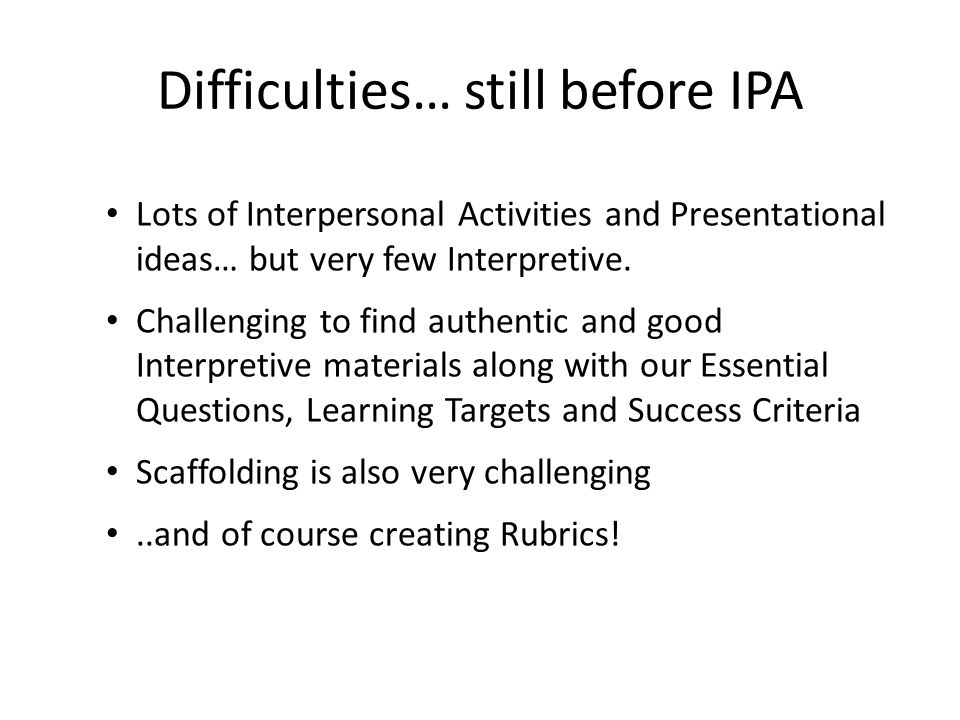 Difficulties… still before IPA

• Lots of Interpersonal Activities and Presentational ideas… but very few Interpretive.

• Challenging to find authentic and good Interpretive materials along with our Essential Questions, Learning Targets and Success Criteria

• Scaffolding is also very challenging

• ..and of course creating Rubrics!